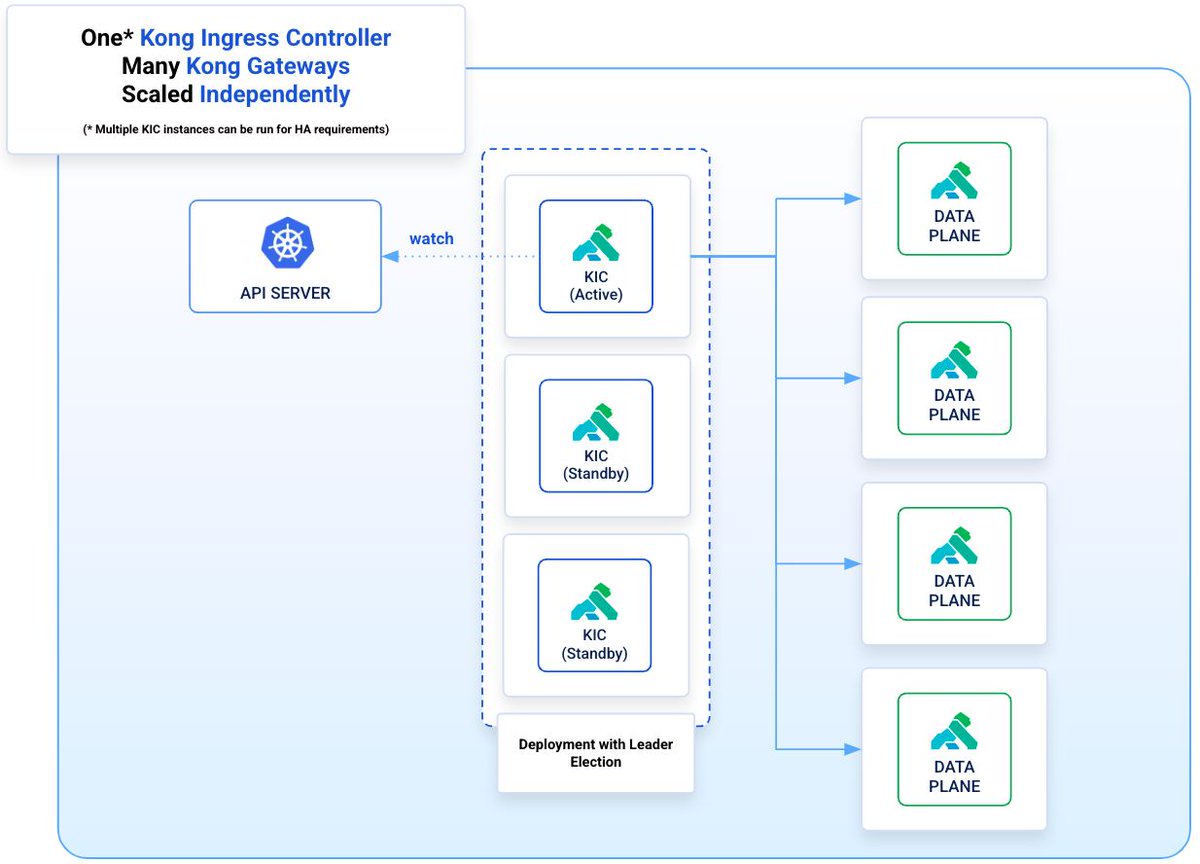 One* Kong Ingress Controller
Many Kong Gateways
Scaled Independently

(* Multiple KIC instances can be run for HA requirements)

API SERVER

watch

KIC
(Active)

KIC
(Standby)

KIC
(Standby)

Deployment with Leader Election

DATA PLANE

DATA PLANE

DATA PLANE

DATA PLANE